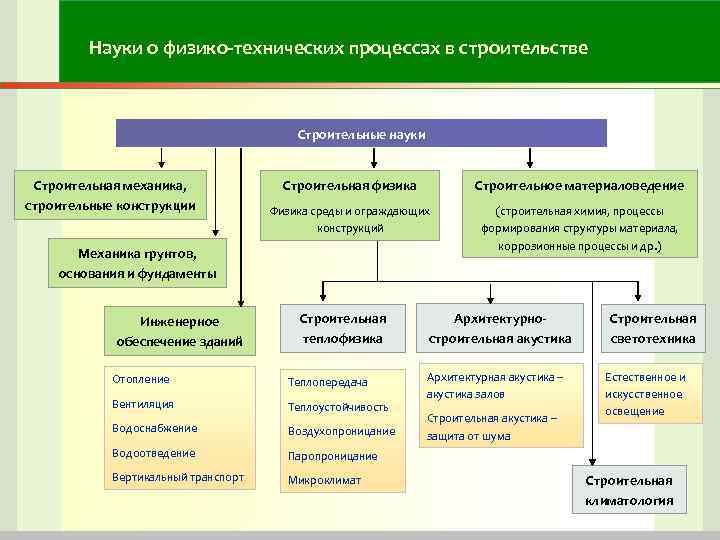 Науки о физико-технических процессах в строительстве

Строительные науки

Строительная механика, строительные конструкции

Механика грунтов, основания и фундаменты

Инженерное обеспечение зданий

Отопление
Вентиляция
Водоснабжение
Водоотведение
Вертикальный транспорт

Строительная физика

Физика среды и ограждающих конструкций

Строительная теплофизика

Теплопередача
Теплоустойчивость
Воздухопроницание
Паропроницание
Микроклимат

Архитектурно-строительная акустика

Архитектурная акустика – акустика залов
Строительная акустика – защита от шума

Строительная светотехника

Естественное и искусственное освещение

Строительная климатология

Строительное материаловедение

(строительная химия, процессы формирования структуры материала, коррозионные процессы и др.)